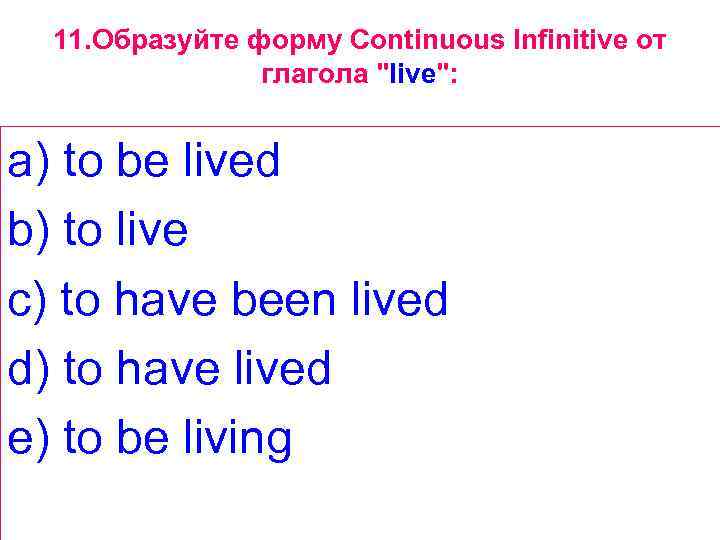 11.Образуйте форму Continuous Infinitive от глагола "live":

a) to be lived
b) to live
c) to have been lived
d) to have lived
e) to be living